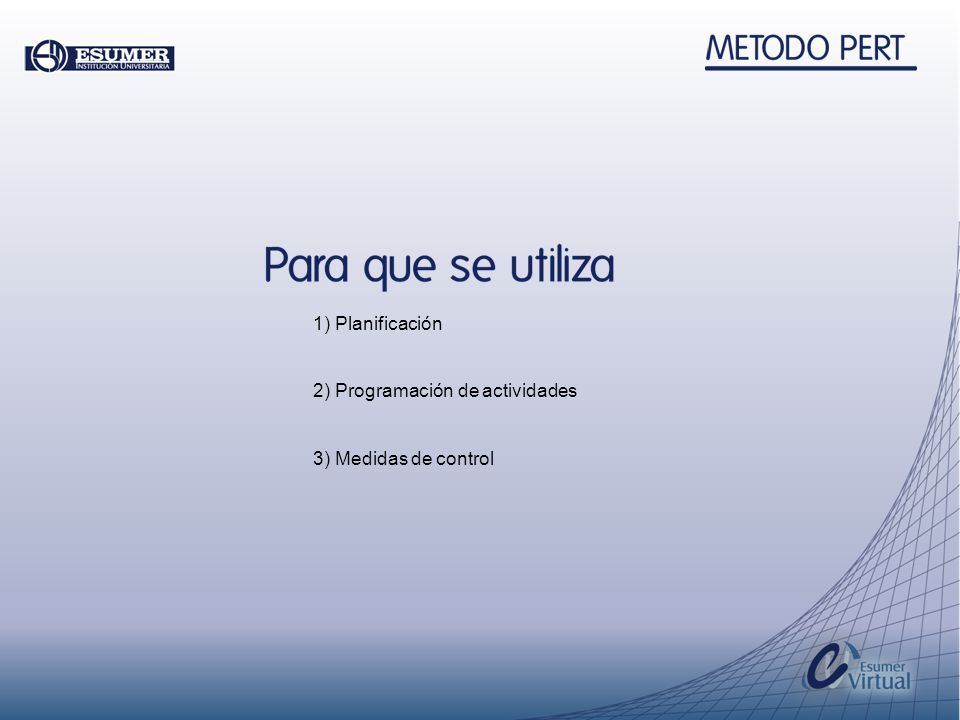 ESUMER
INSTITUCIÓN UNIVERSITARIA

METODO PERT

Para que se utiliza

1) Planificación

2) Programación de actividades

3) Medidas de control

Esumer
Virtual